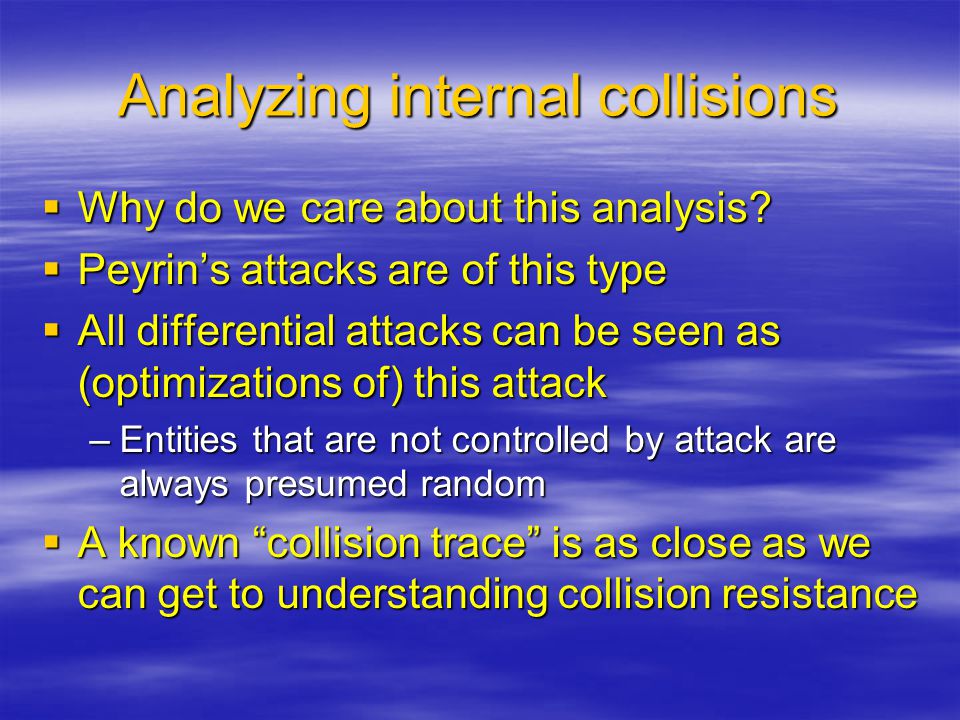 Analyzing internal collisions

▪ Why do we care about this analysis?
▪ Peyrin’s attacks are of this type
▪ All differential attacks can be seen as (optimizations of) this attack
– Entities that are not controlled by attack are always presumed random
▪ A known “collision trace” is as close as we can get to understanding collision resistance